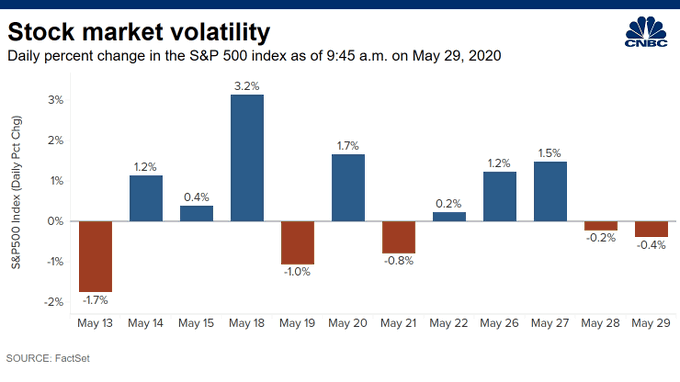 Stock market volatility
Daily percent change in the S&P 500 index as of 9:45 a.m. on May 29, 2020

CNBC

S&P500 Index (Daily Pct Chg)

3%
2%
1%
0%
-1%
-2%

-1.7%
1.2%
0.4%
3.2%
-1.0%
1.7%
-0.8%
0.2%
1.2%
1.5%
-0.2%
-0.4%

May 13 May 14 May 15 May 18 May 19 May 20 May 21 May 22 May 26 May 27 May 28 May 29

SOURCE: FactSet